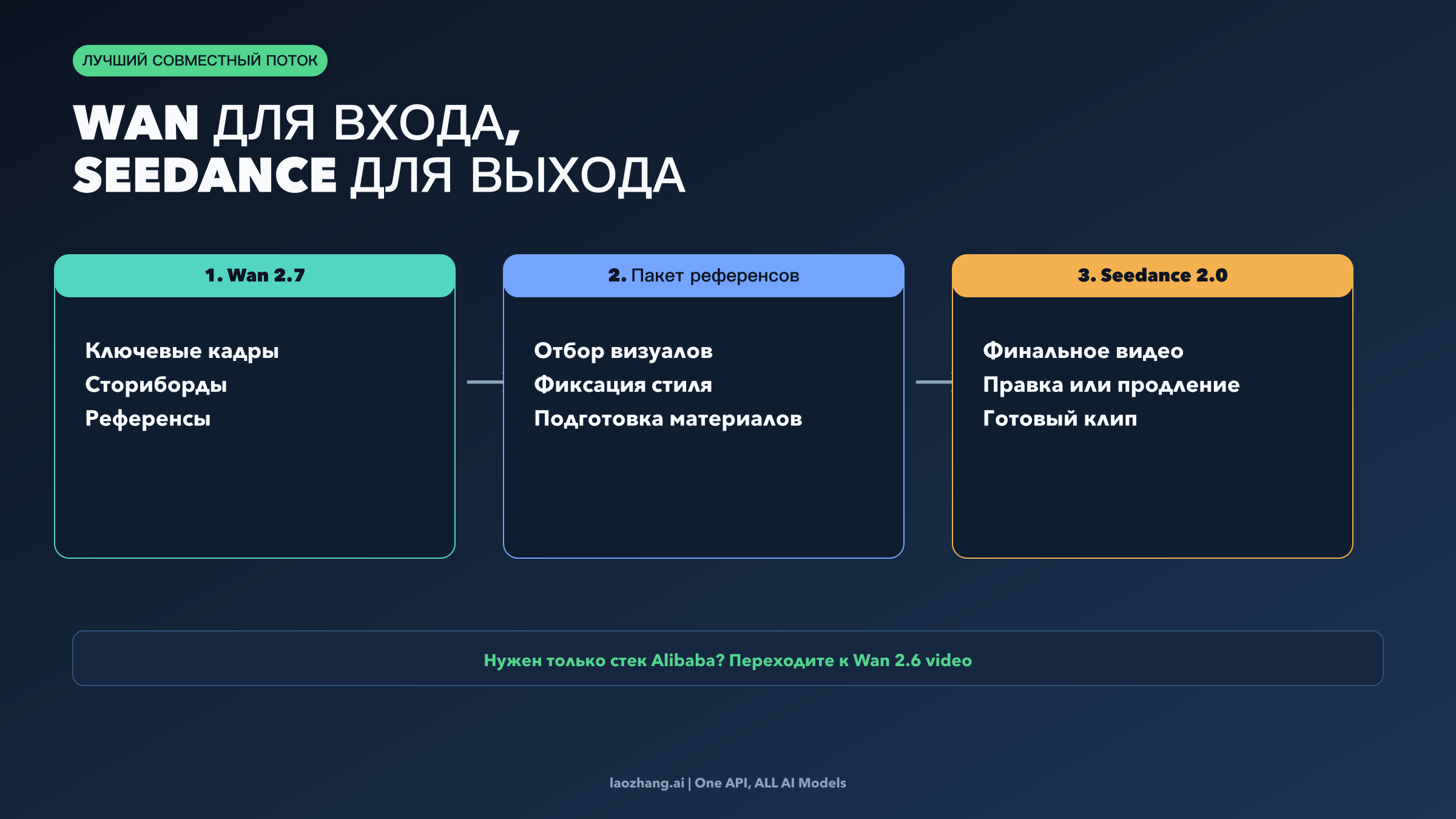 ЛУЧШИЙ СОВМЕСТНЫЙ ПОТОК

WAN ДЛЯ ВХОДА,
SEEDANCE ДЛЯ ВЫХОДА

1. Wan 2.7

Ключевые кадры
Сториборды
Референсы

2. Пакет референсов

Отбор визуалов
Фиксация стиля
Подготовка материалов

3. Seedance 2.0

Финальное видео
Правка или продление
Готовый клип

Нужен только стек Alibaba? Переходите к Wan 2.6 video

laozhang.ai | One API, ALL AI Models